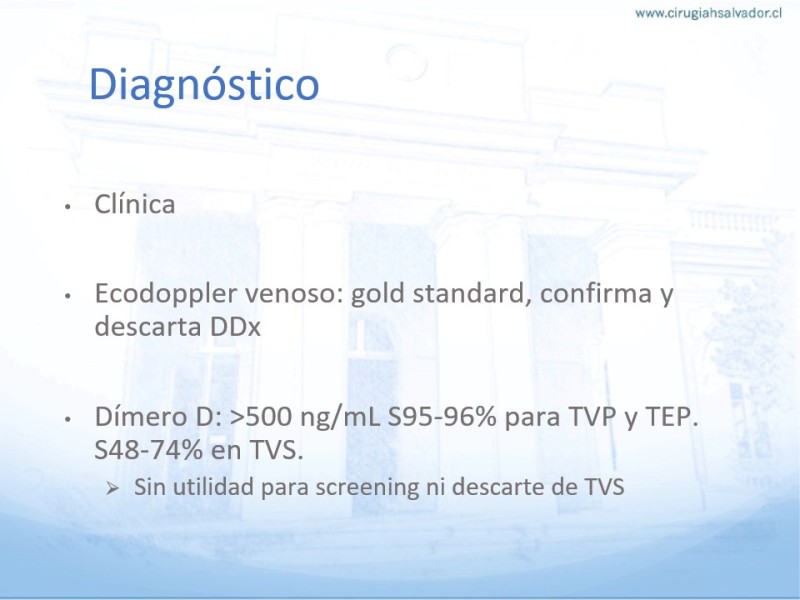 www.cirugiahsalvador.cl

Diagnóstico

• Clínica

• Ecodoppler venoso: gold standard, confirma y descarta DDx

• Dímero D: >500 ng/mL S95-96% para TVP y TEP. S48-74% en TVS.

➢ Sin utilidad para screening ni descarte de TVS